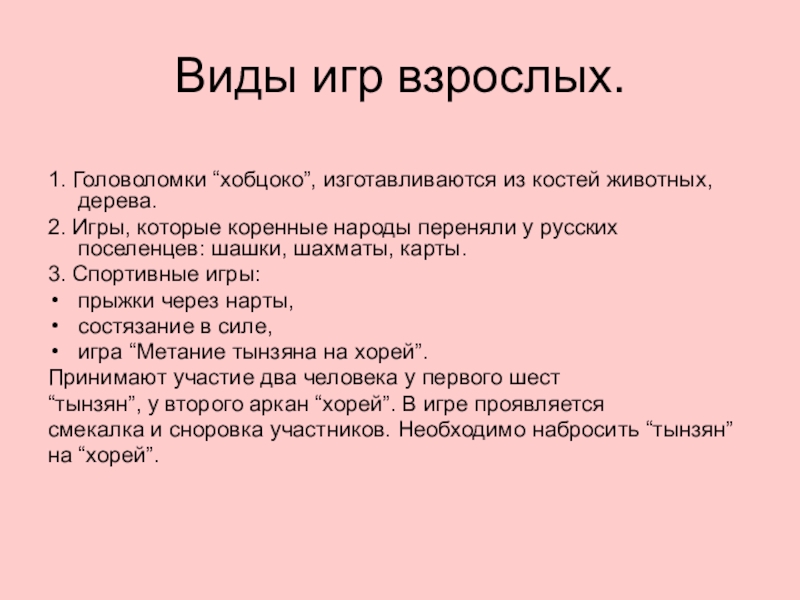 Виды игр взрослых.

1. Головоломки “хобцоко”, изготавливаются из костей животных, дерева.

2. Игры, которые коренные народы переняли у русских поселенцев: шашки, шахматы, карты.

3. Спортивные игры:

• прыжки через нарты,

• состязание в силе,

• игра “Метание тынзяна на хорей”.

Принимают участие два человека у первого шест “тынзян”, у второго аркан “хорей”. В игре проявляется смекалка и сноровка участников. Необходимо набросить “тынзян” на “хорей”.